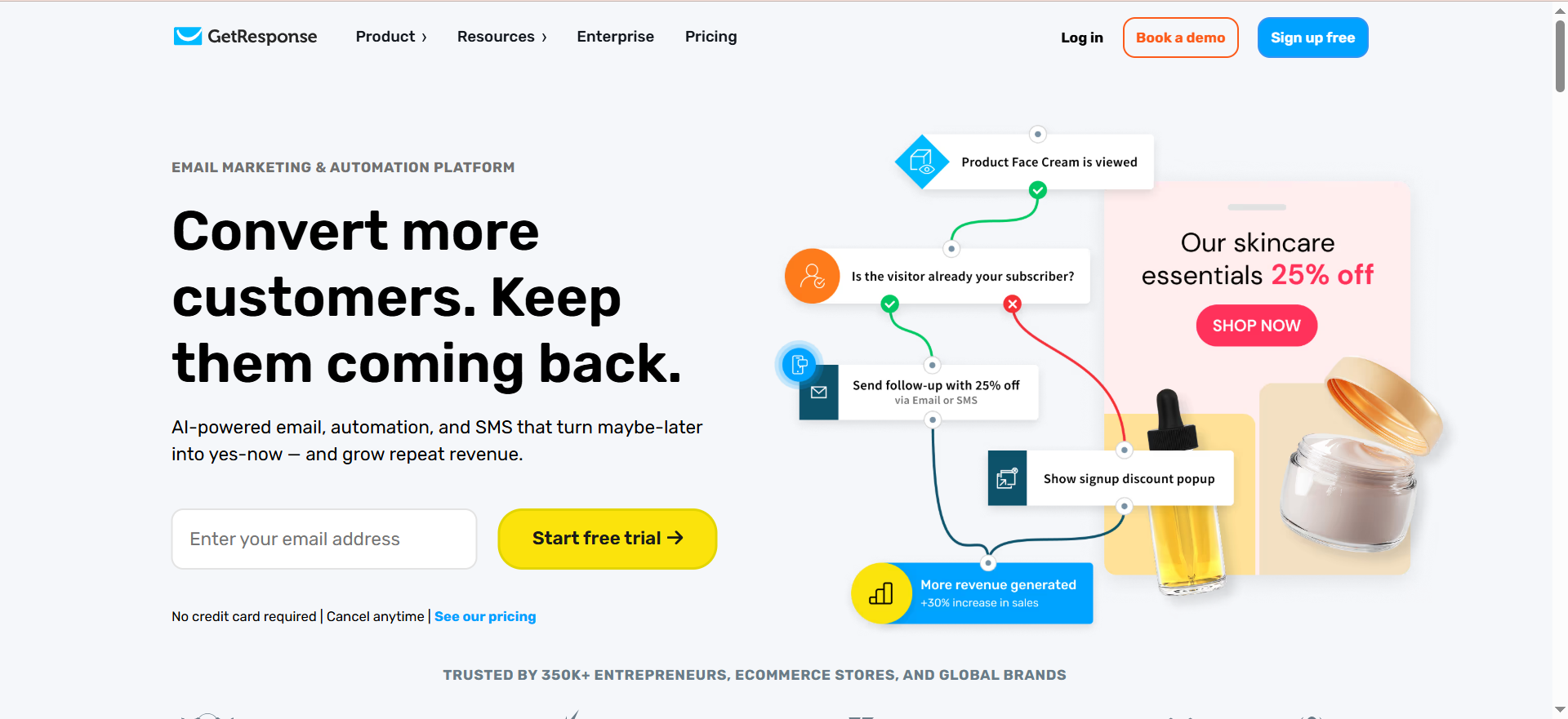 GetResponse Product › Resources › Enterprise Pricing

Log in Book a demo Sign up free

EMAIL MARKETING & AUTOMATION PLATFORM

Convert more customers. Keep them coming back.

AI-powered email, automation, and SMS that turn maybe-later into yes-now — and grow repeat revenue.

Enter your email address

Start free trial →

No credit card required | Cancel anytime | See our pricing

Product Face Cream is viewed

Is the visitor already your subscriber?

Send follow-up with 25% off
via Email or SMS

Show signup discount popup

More revenue generated
+30% increase in sales

Our skincare essentials 25% off

SHOP NOW

TRUSTED BY 350K+ ENTREPRENEURS, ECOMMERCE STORES, AND GLOBAL BRANDS